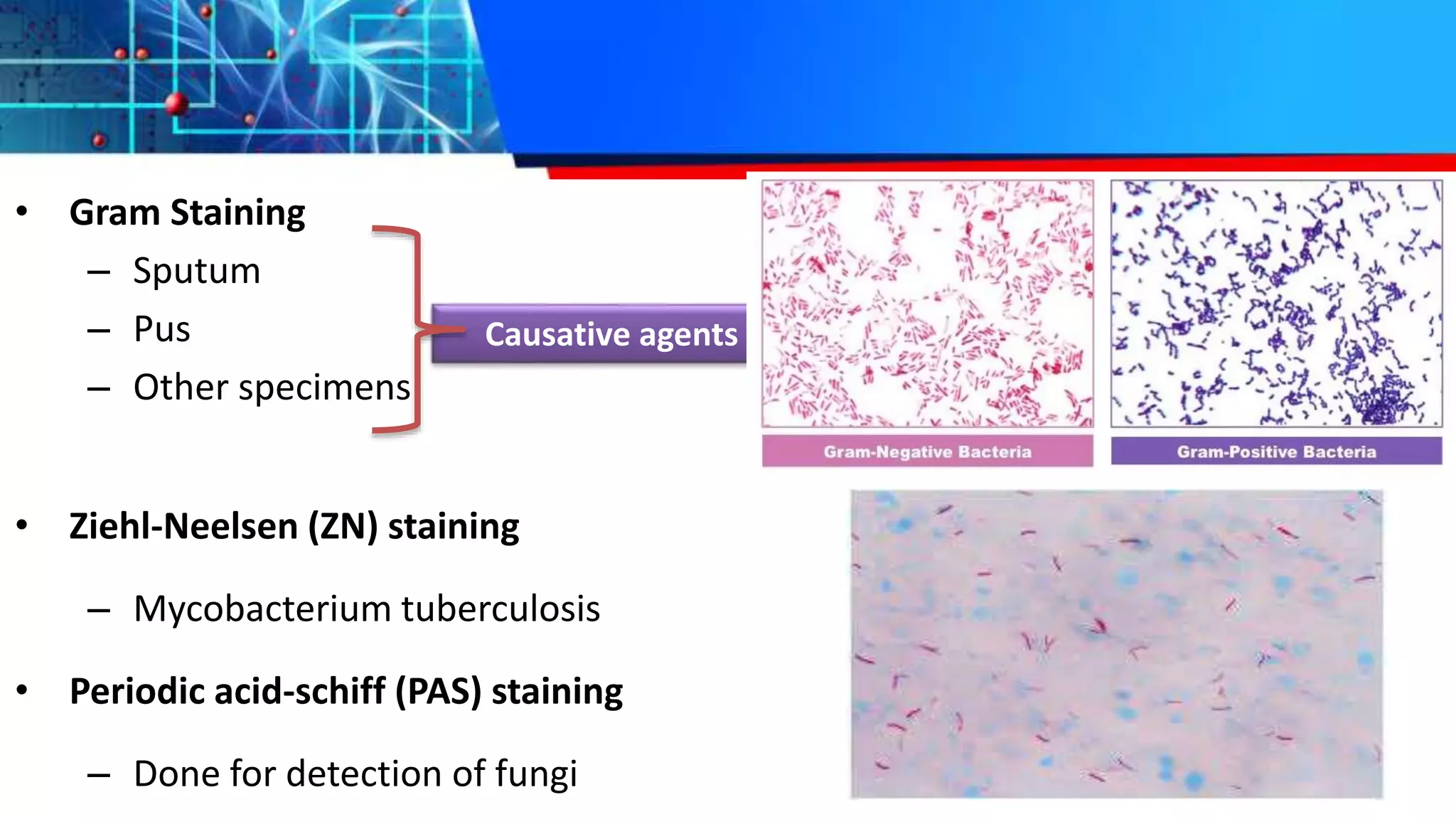 • Gram Staining
– Sputum
– Pus
– Other specimens

Causative agents

Gram-Negative Bacteria

Gram-Positive Bacteria

• Ziehl-Neelsen (ZN) staining
– Mycobacterium tuberculosis

• Periodic acid-schiff (PAS) staining
– Done for detection of fungi